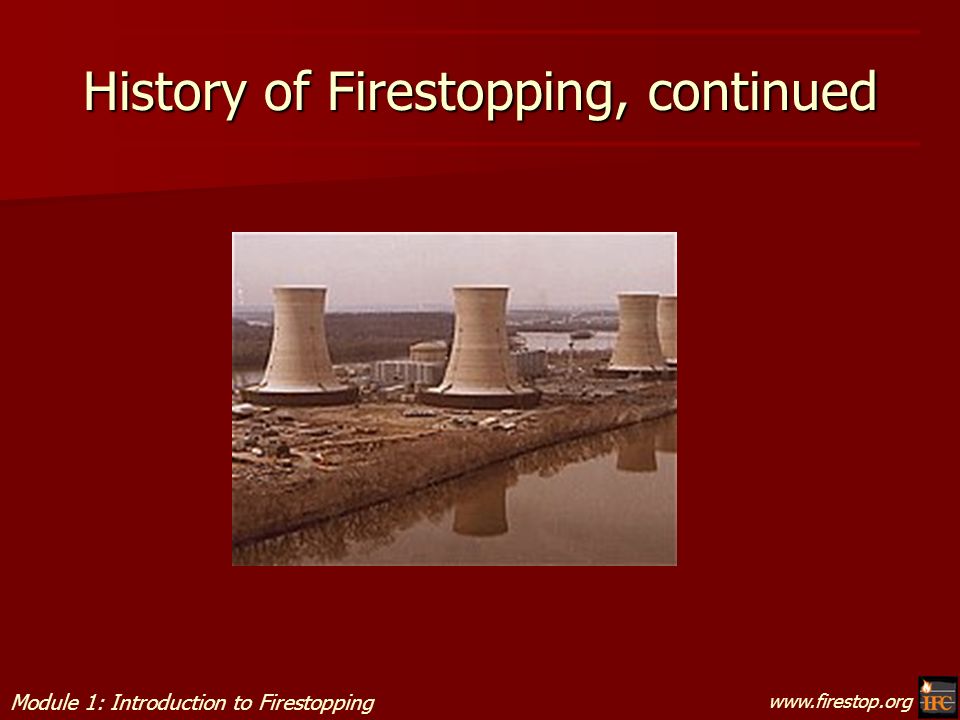 History of Firestopping, continued

Module 1: Introduction to Firestopping

www.firestop.org

IFC